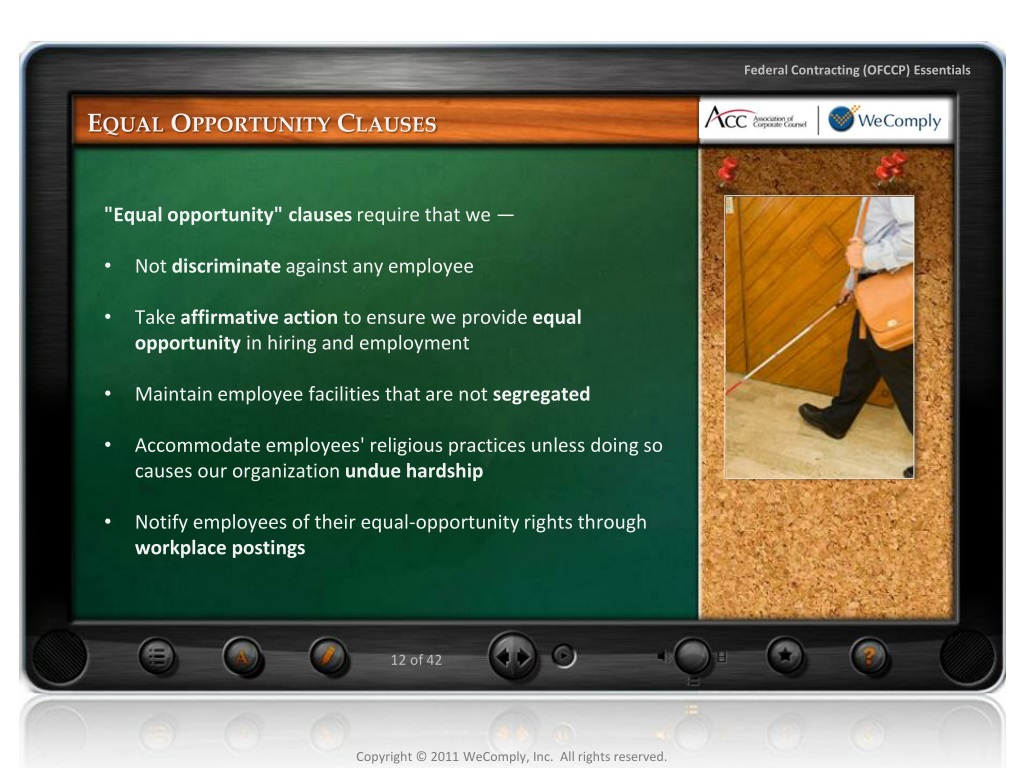 Federal Contracting (OFCCP) Essentials

EQUAL OPPORTUNITY CLAUSES

ACC Association of Corporate Counsel | WeComply

"Equal opportunity" clauses require that we —

• Not discriminate against any employee

• Take affirmative action to ensure we provide equal opportunity in hiring and employment

• Maintain employee facilities that are not segregated

• Accommodate employees' religious practices unless doing so causes our organization undue hardship

• Notify employees of their equal-opportunity rights through workplace postings

12 of 42

Copyright © 2011 WeComply, Inc. All rights reserved.